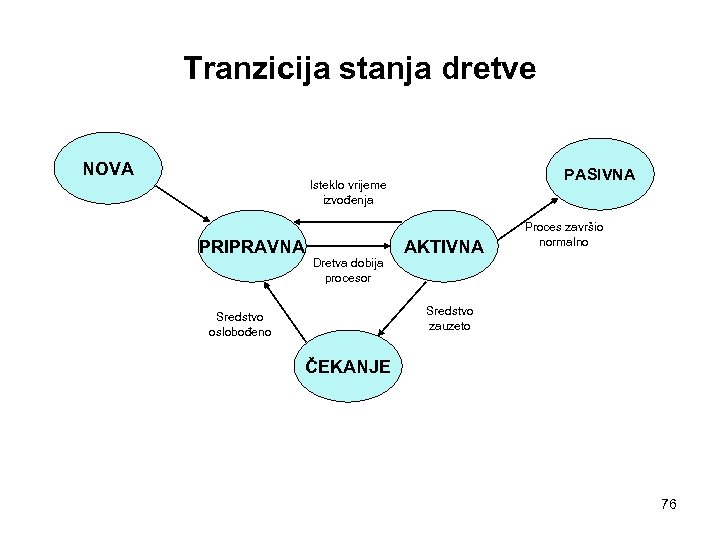 Tranzicija stanja dretve

NOVA

PASIVNA

Isteklo vrijeme izvođenja

PRIPRAVNA

AKTIVNA

Proces završio normalno

Dretva dobija procesor

Sredstvo oslobođeno

Sredstvo zauzeto

ČEKANJE

76